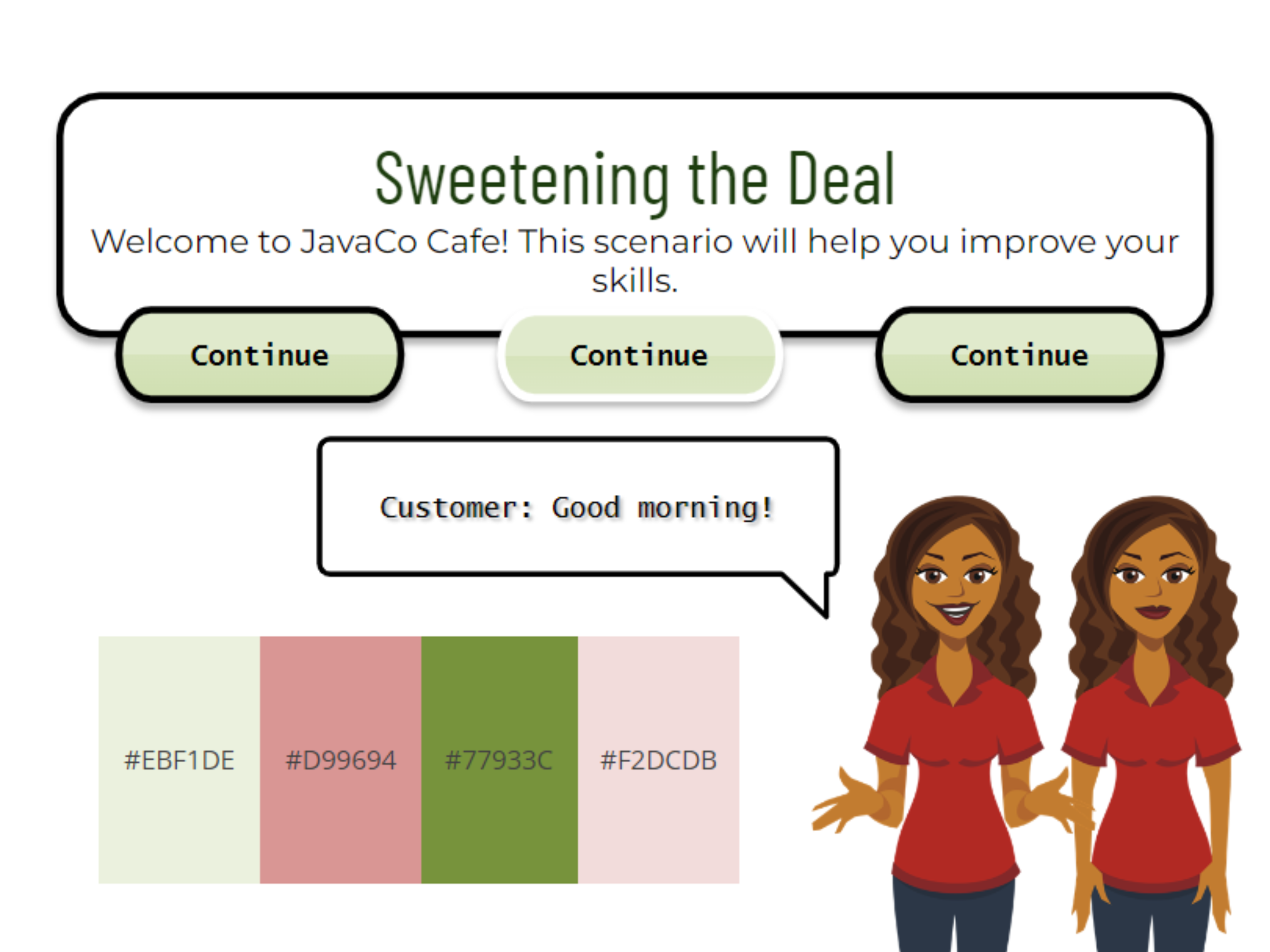 Sweetening the Deal

Welcome to JavaCo Cafe! This scenario will help you improve your skills.

Continue

Continue

Continue

Customer: Good morning!

#EBF1DE

#D99694

#77933C

#F2DCDB